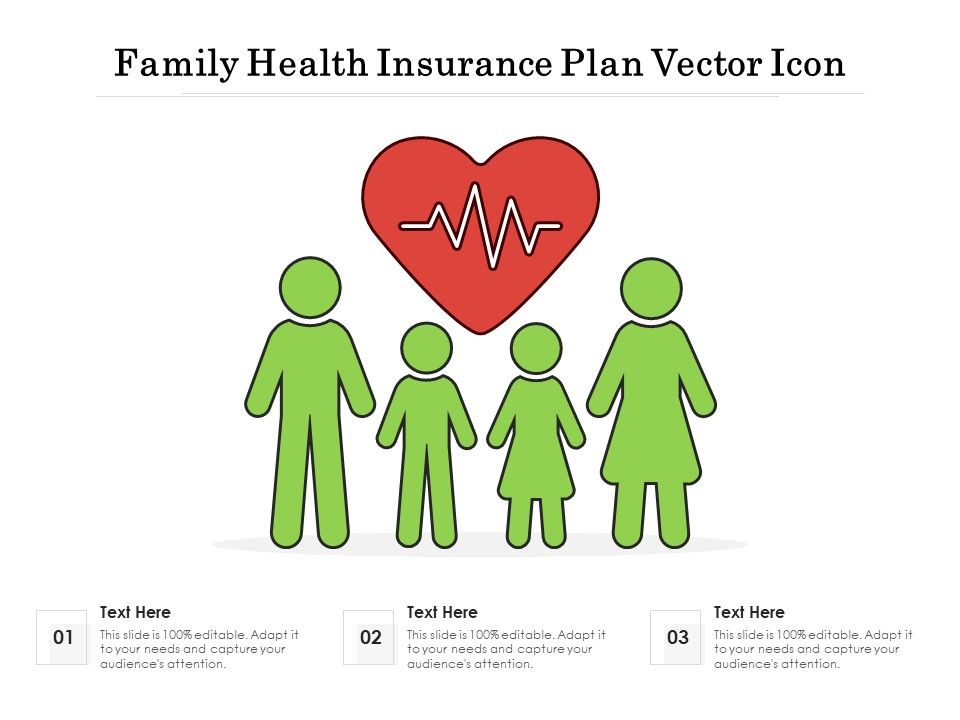 Family Health Insurance Plan Vector Icon

01

Text Here

This slide is 100% editable. Adapt it to your needs and capture your audience's attention.

02

Text Here

This slide is 100% editable. Adapt it to your needs and capture your audience's attention.

03

Text Here

This slide is 100% editable. Adapt it to your needs and capture your audience's attention.